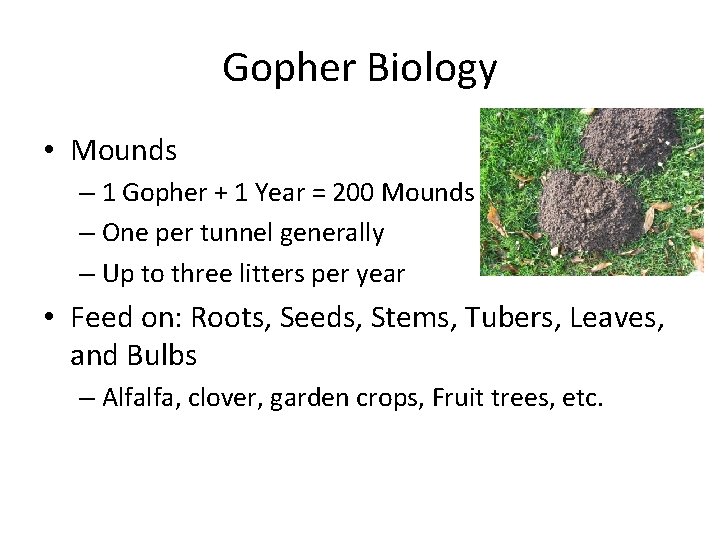 Gopher Biology

• Mounds
– 1 Gopher + 1 Year = 200 Mounds
– One per tunnel generally
– Up to three litters per year

• Feed on: Roots, Seeds, Stems, Tubers, Leaves, and Bulbs
– Alfalfa, clover, garden crops, Fruit trees, etc.